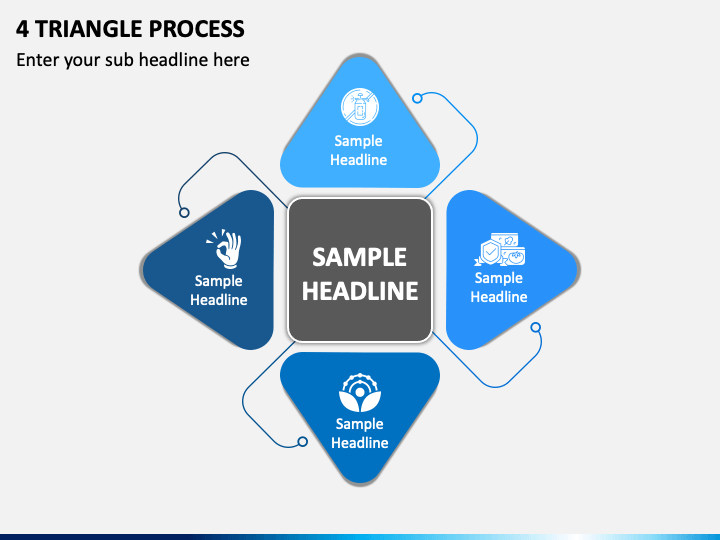 4 TRIANGLE PROCESS

Enter your sub headline here

Sample Headline

Sample Headline

SAMPLE HEADLINE

Sample Headline

Sample Headline